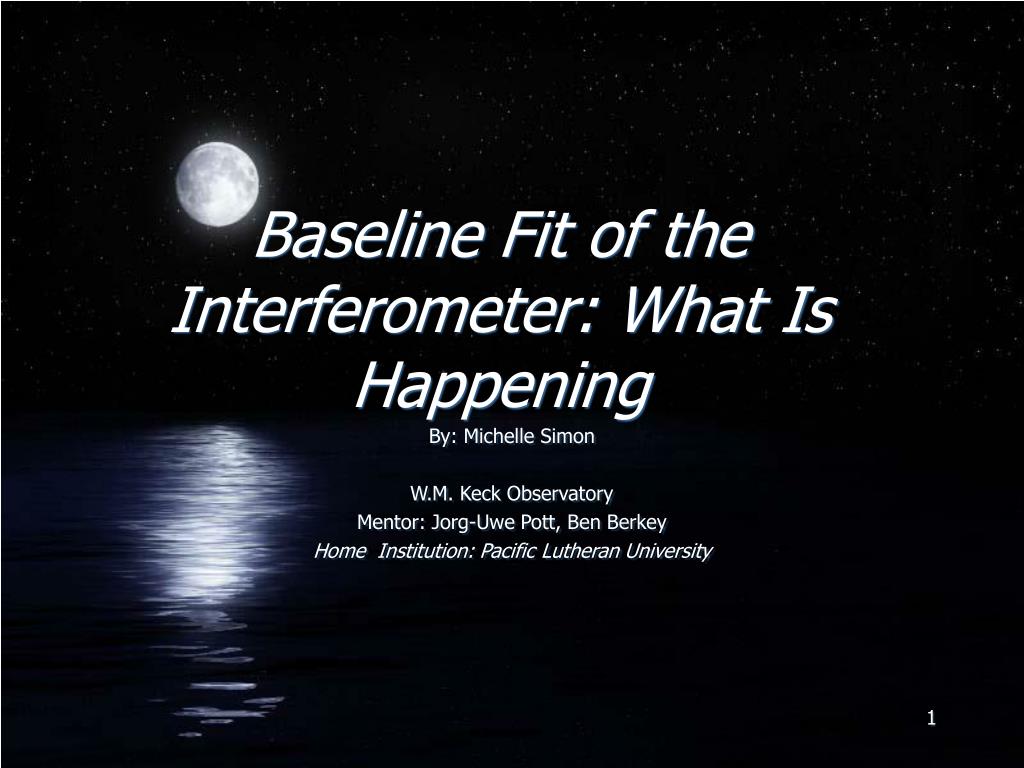 Baseline Fit of the Interferometer: What Is Happening

By: Michelle Simon

W.M. Keck Observatory
Mentor: Jorg-Uwe Pott, Ben Berkey
Home Institution: Pacific Lutheran University

1